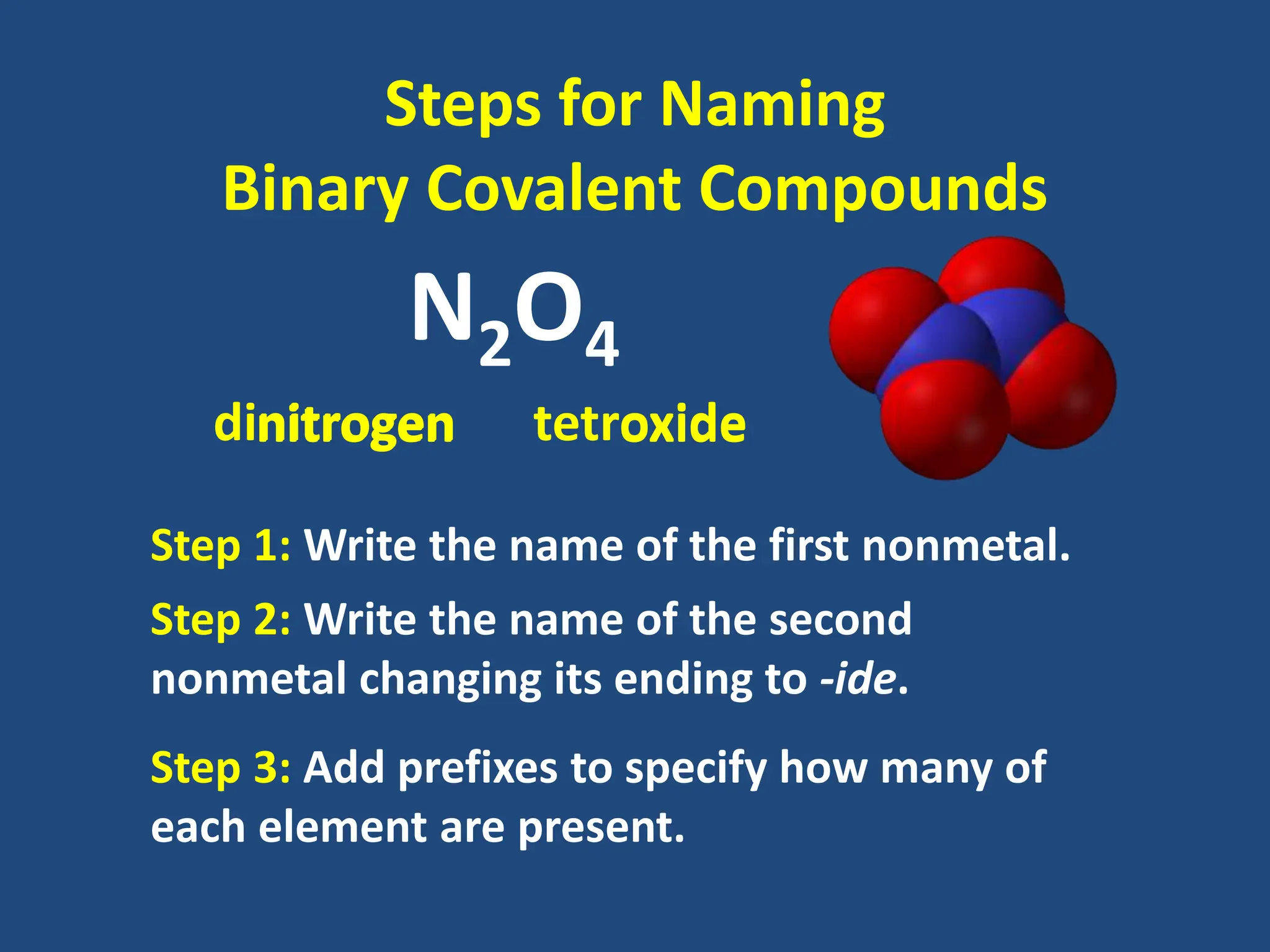 Steps for Naming
Binary Covalent Compounds

$N_2O_4$

dinitrogen tetroxide

Step 1: Write the name of the first nonmetal.

Step 2: Write the name of the second nonmetal changing its ending to -ide.

Step 3: Add prefixes to specify how many of each element are present.